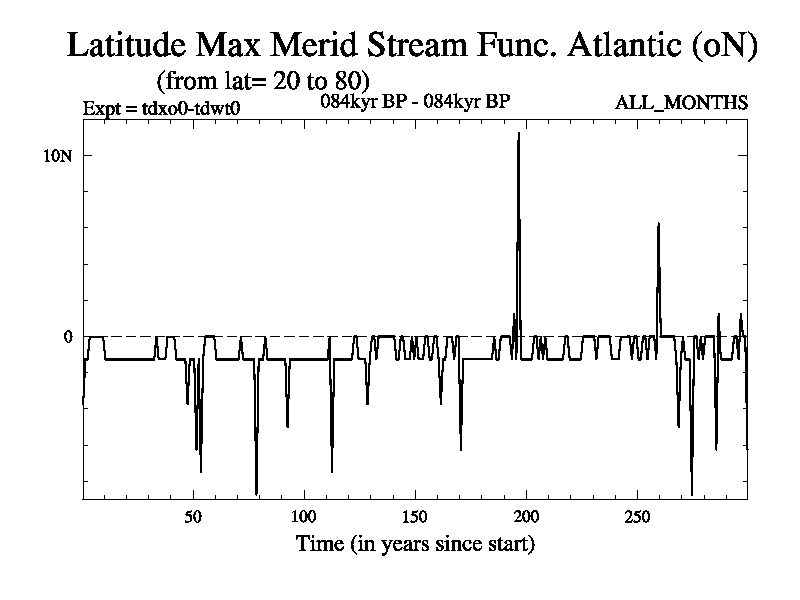 Latitude Max Merid Stream Func. Atlantic (oN)
(from lat= 20 to 80)
Expt = tdxo0-tdwt0
084kyr BP - 084kyr BP
ALL_MONTHS

10N
0

50
100
150
200
250

Time (in years since start)